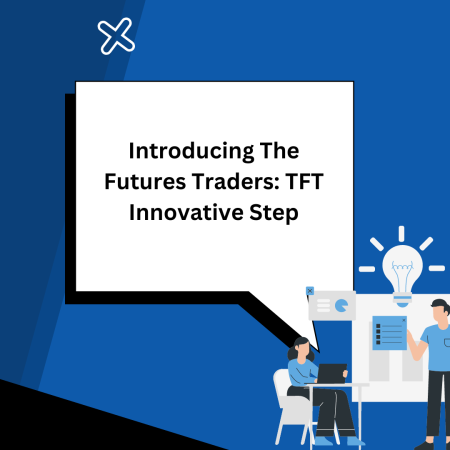 Introducing The Futures Traders: TFT Innovative Step